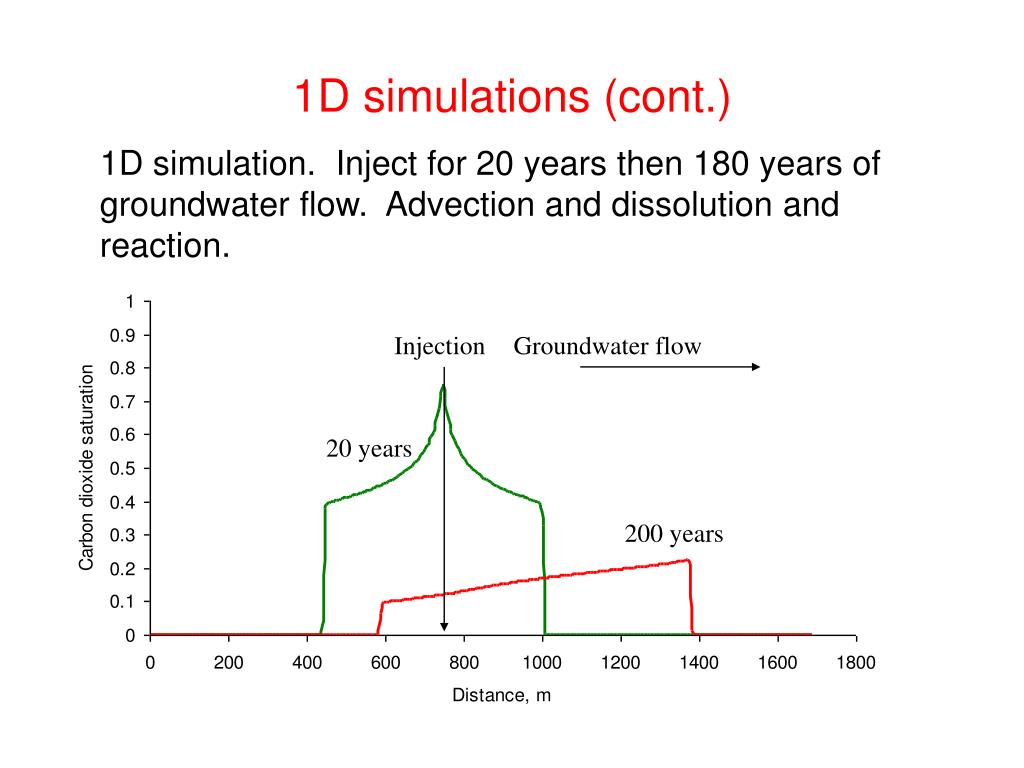 1D simulations (cont.)

1D simulation. Inject for 20 years then 180 years of groundwater flow. Advection and dissolution and reaction.

Carbon dioxide saturation

1
0.9
0.8
0.7
0.6
0.5
0.4
0.3
0.2
0.1
0

Injection

Groundwater flow

20 years

200 years

0
200
400
600
800
1000
1200
1400
1600
1800

Distance, m